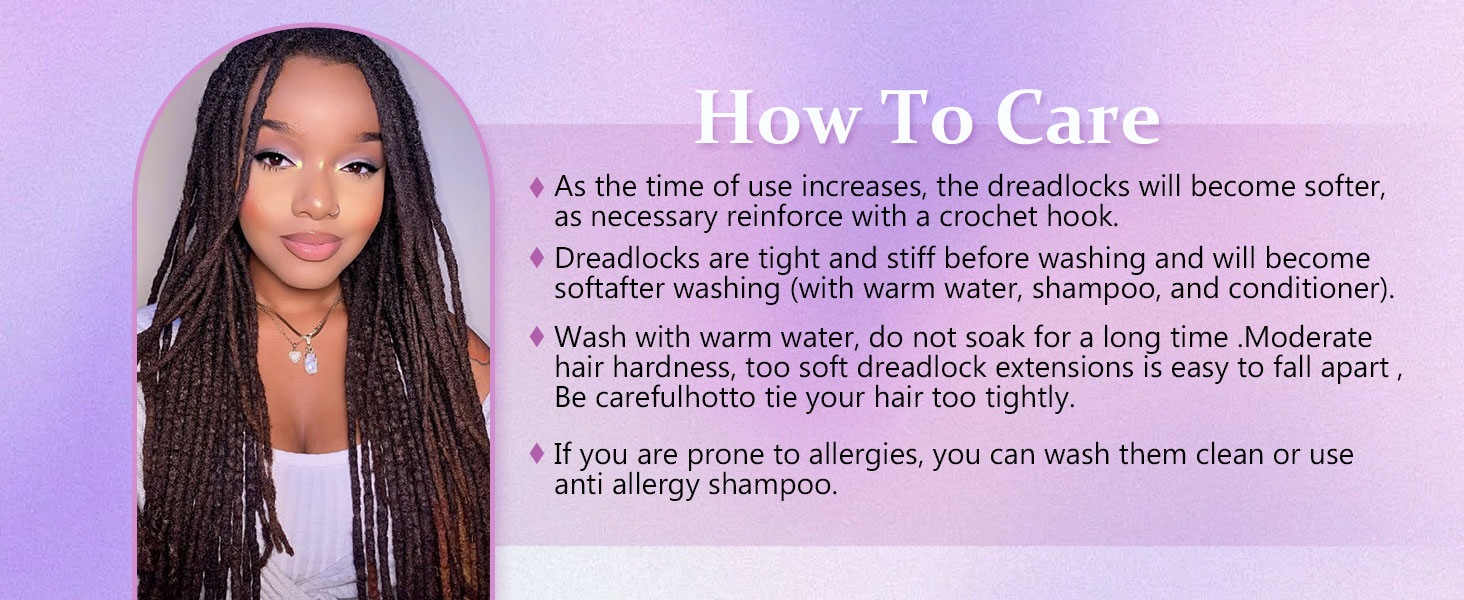 How To Care

♦ As the time of use increases, the dreadlocks will become softer, as necessary reinforce with a crochet hook.

♦ Dreadlocks are tight and stiff before washing and will become softafter washing (with warm water, shampoo, and conditioner).

♦ Wash with warm water, do not soak for a long time .Moderate hair hardness, too soft dreadlock extensions is easy to fall apart , Be carefulhotto tie your hair too tightly.

♦ If you are prone to allergies, you can wash them clean or use anti allergy shampoo.